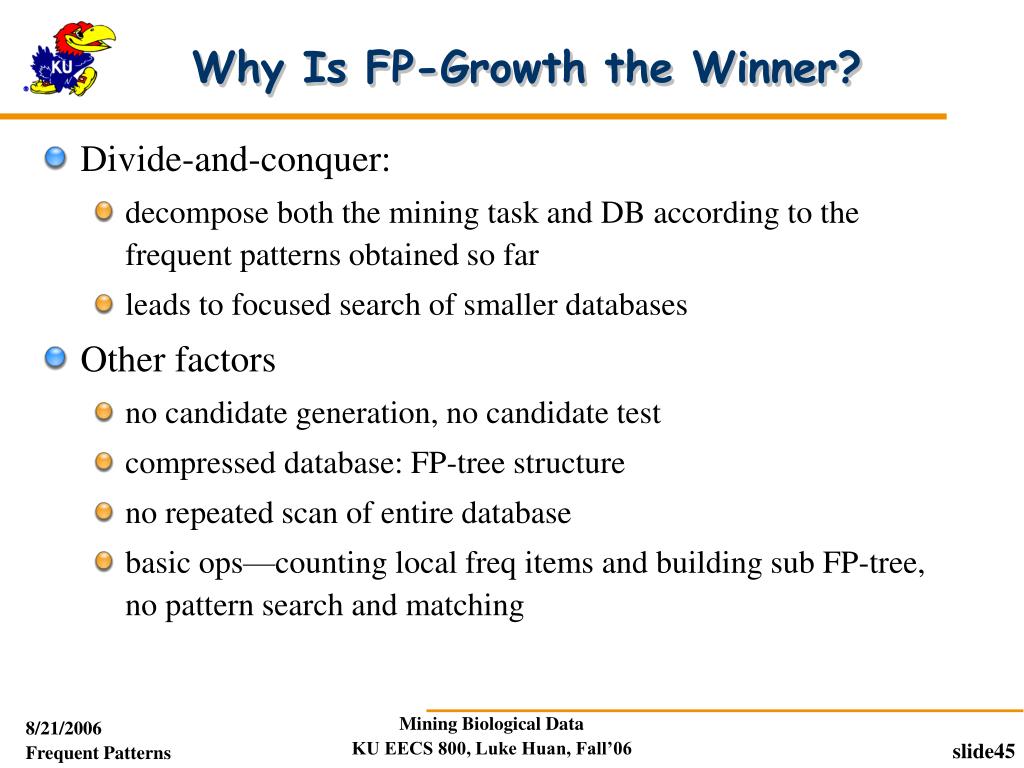 KU

Why Is FP-Growth the Winner?

Divide-and-conquer:

decompose both the mining task and DB according to the frequent patterns obtained so far

leads to focused search of smaller databases

Other factors

no candidate generation, no candidate test

compressed database: FP-tree structure

no repeated scan of entire database

basic ops—counting local freq items and building sub FP-tree, no pattern search and matching

8/21/2006
Frequent Patterns

Mining Biological Data
KU EECS 800, Luke Huan, Fall'06

slide45